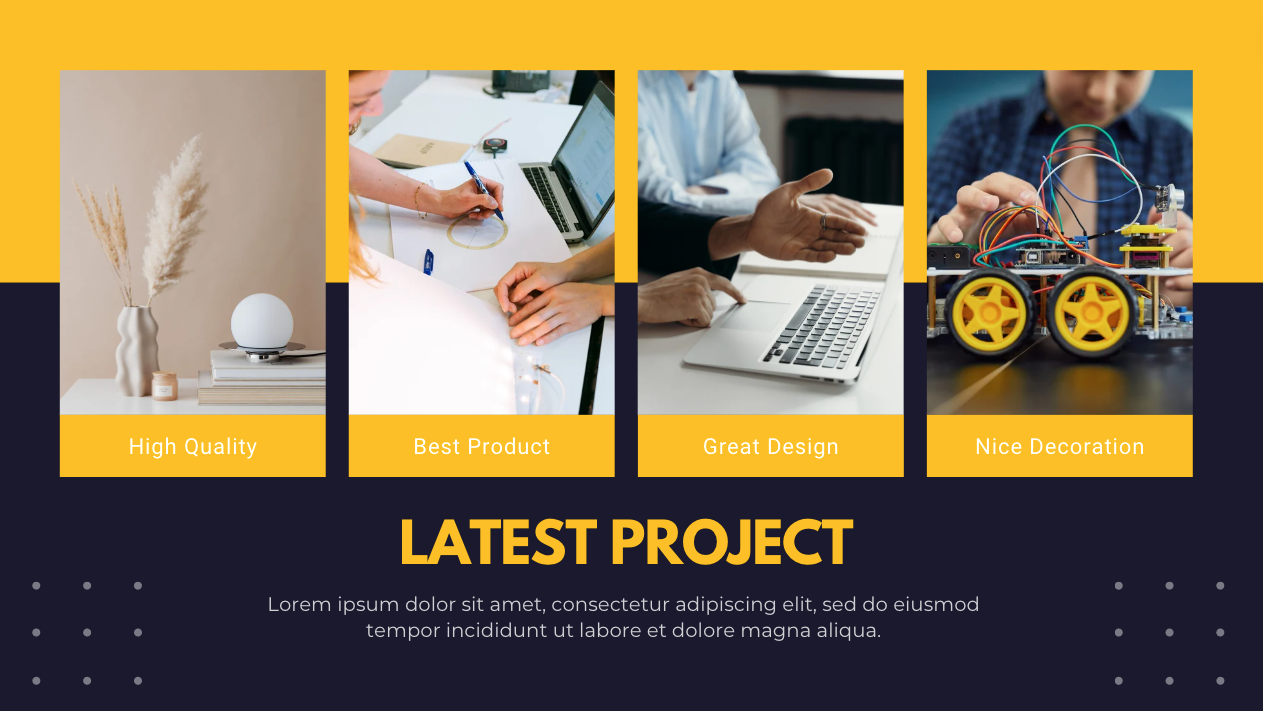 High Quality

Best Product

Great Design

Nice Decoration

LATEST PROJECT

Lorem ipsum dolor sit amet, consectetur adipiscing elit, sed do eiusmod tempor incididunt ut labore et dolore magna aliqua.